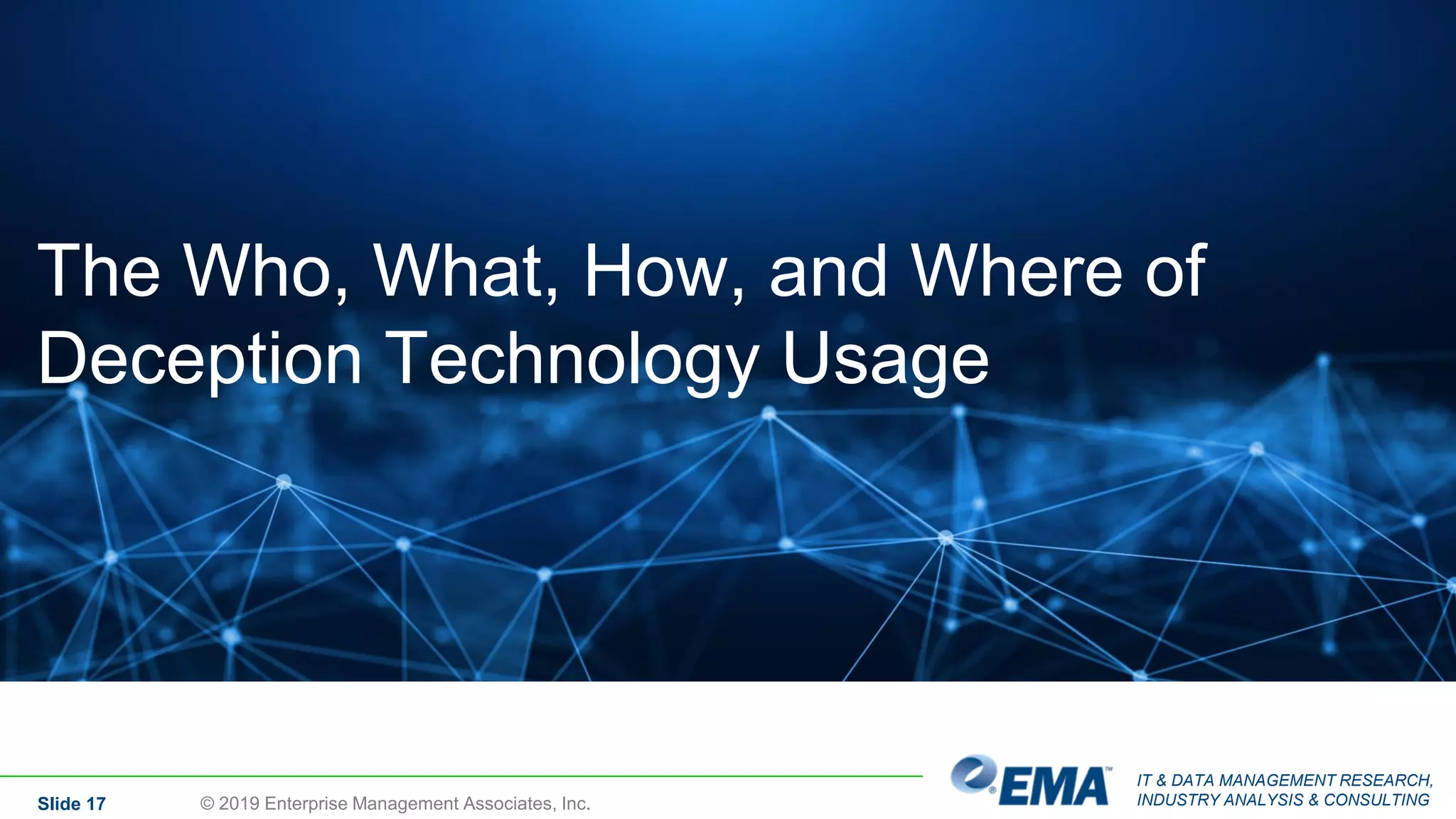 The Who, What, How, and Where of Deception Technology Usage

Slide 17

© 2019 Enterprise Management Associates, Inc.

EMA™

IT & DATA MANAGEMENT RESEARCH, INDUSTRY ANALYSIS & CONSULTING